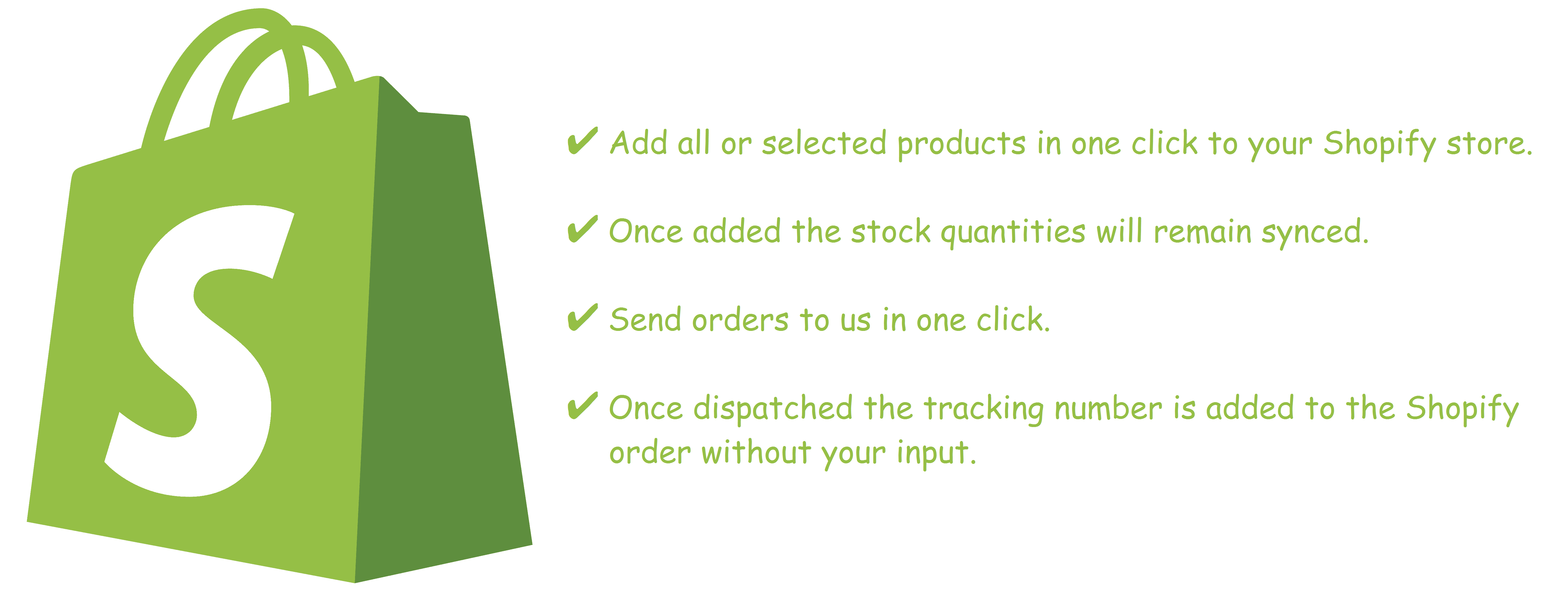 S

✔ Add all or selected products in one click to your Shopify store.

✔ Once added the stock quantities will remain synced.

✔ Send orders to us in one click.

✔ Once dispatched the tracking number is added to the Shopify order without your input.